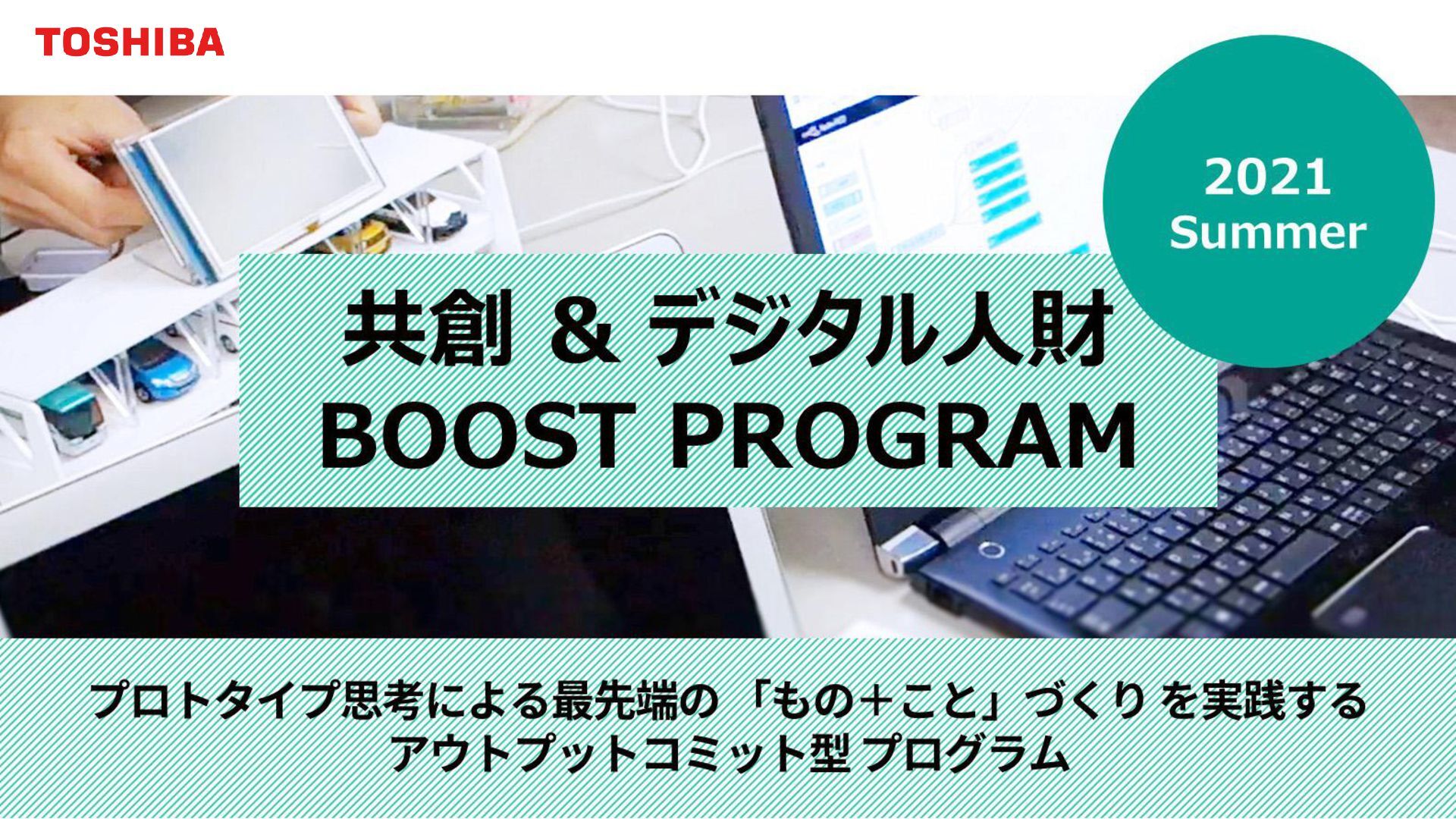 TOSHIBA

2021
Summer

共創 & デジタル人財
BOOST PROGRAM

プロトタイプ思考による最先端の「もの+こと」づくり を実践する
アウトプットコミット型 プログラム